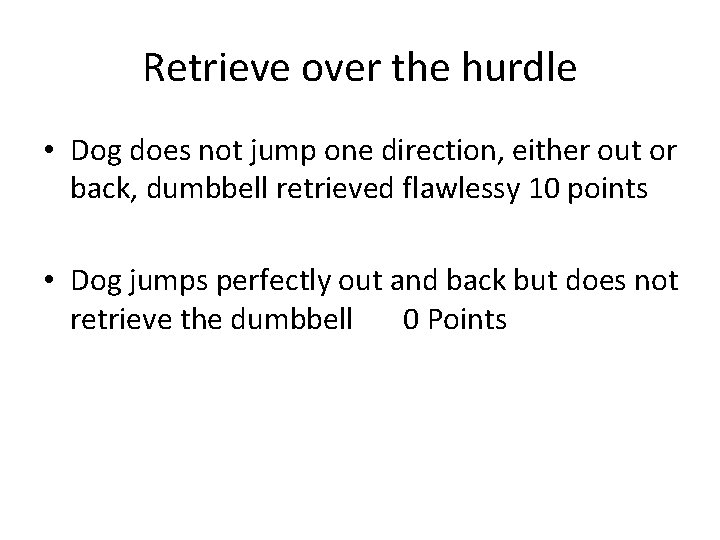 Retrieve over the hurdle

• Dog does not jump one direction, either out or back, dumbbell retrieved flawlessy 10 points

• Dog jumps perfectly out and back but does not retrieve the dumbbell 0 Points